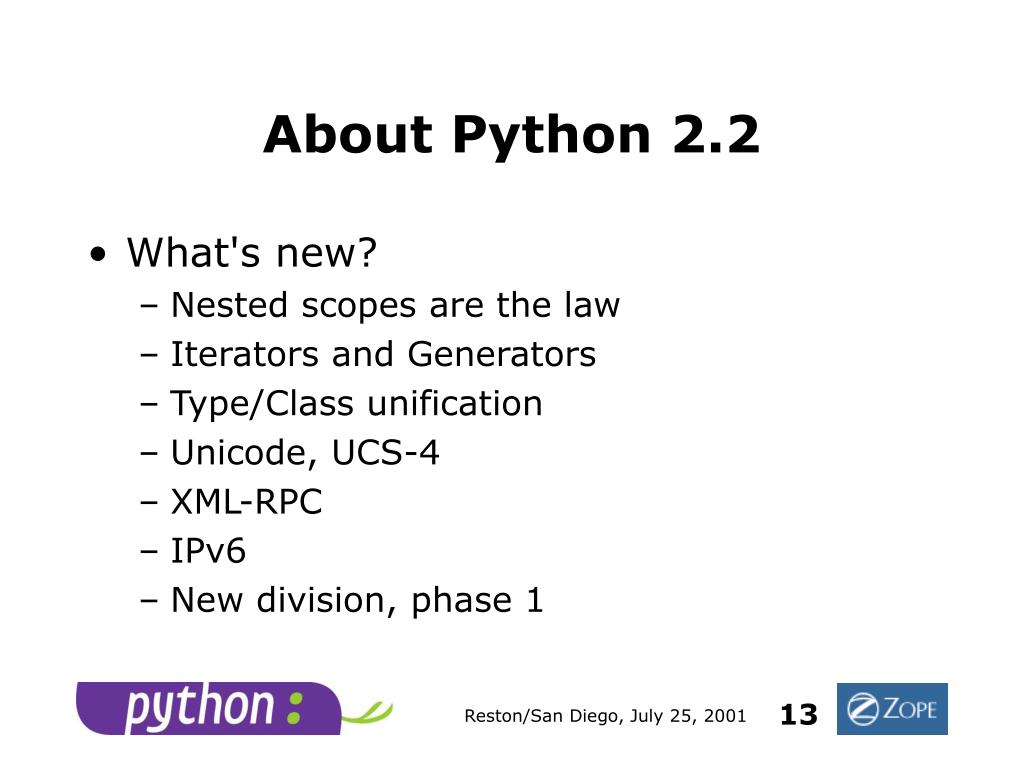 About Python 2.2

• What's new?
– Nested scopes are the law
– Iterators and Generators
– Type/Class unification
– Unicode, UCS-4
– XML-RPC
– IPv6
– New division, phase 1

python :

Reston/San Diego, July 25, 2001

13

ZOPE